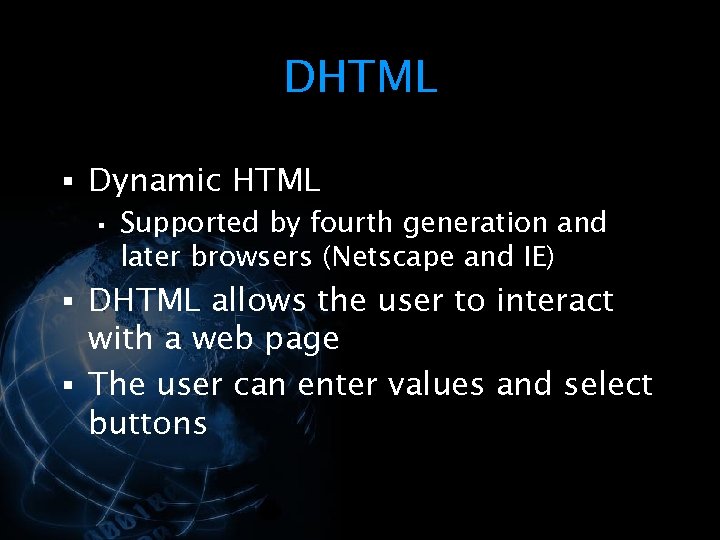 DHTML

▪ Dynamic HTML
▪ Supported by fourth generation and later browsers (Netscape and IE)
▪ DHTML allows the user to interact with a web page
▪ The user can enter values and select buttons